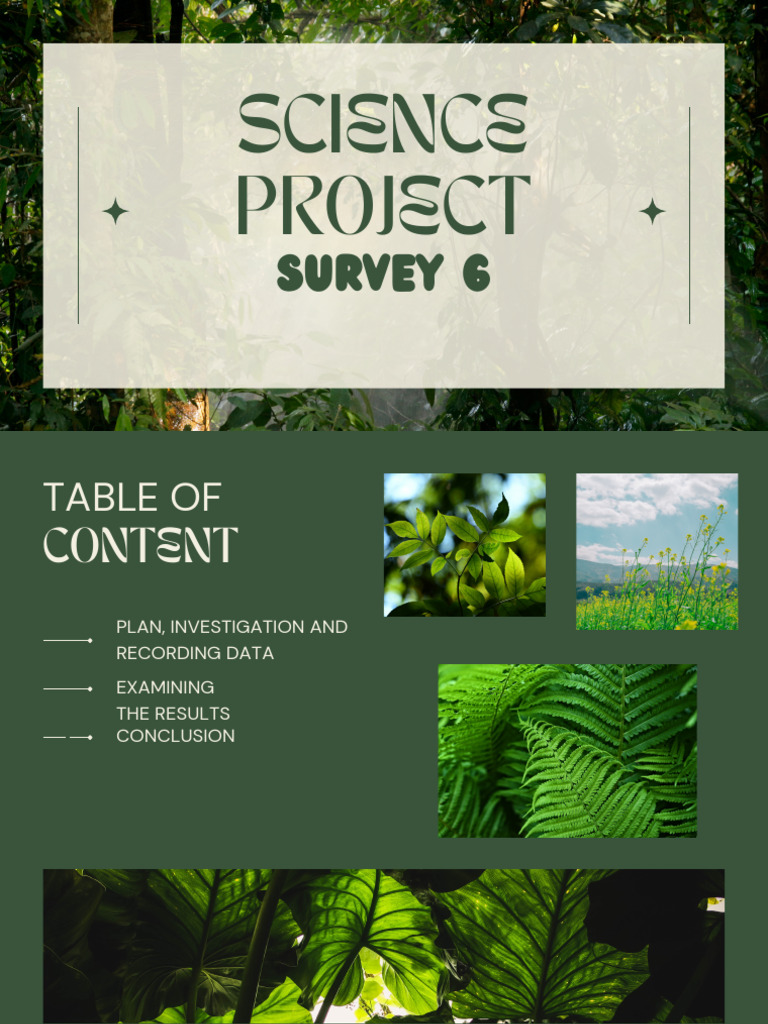 SCIENCE PROJECT
SURVEY 6

TABLE OF CONTENT

PLAN, INVESTIGATION AND RECORDING DATA

EXAMINING THE RESULTS

CONCLUSION